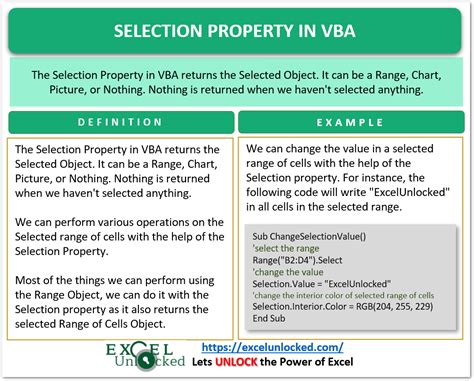 SELECTION PROPERTY IN VBA

The Selection Property in VBA returns the Selected Object. It can be a Range, Chart, Picture, or Nothing. Nothing is returned when we haven't selected anything.

DEFINITION

The Selection Property in VBA returns the Selected Object. It can be a Range, Chart, Picture, or Nothing. Nothing is returned when we haven't selected anything.

We can perform various operations on the Selected range of cells with the help of the Selection Property.

Most of the things we can perform using the Range Object, we can do it with the Selection property as it also returns the selected Range of Cells Object.

EXAMPLE

We can change the value in a selected range of cells with the help of the Selection property. For instance, the following code will write "ExcelUnlocked" in all cells in the selected range.

Sub ChangeSelectionValue()
'select the range
Range("B2:D4").Select
'change the value
Selection.Value = "ExcelUnlocked"
'change the interior color of selected range of cells
Selection.Interior.Color = RGB(204, 255, 229)
End Sub

EXCEL Unlocked

https://excelunlocked.com/
Lets UNLOCK the Power of Excel